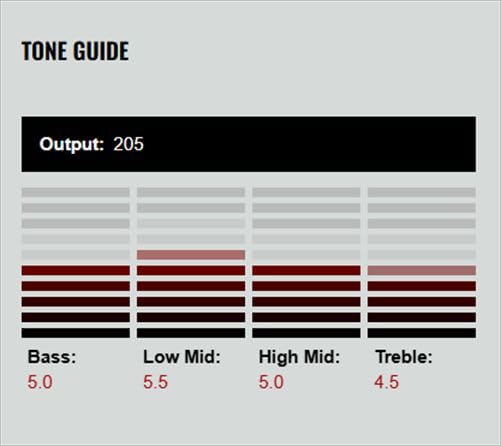 TONE GUIDE

Output: 205

Bass:
5.0

Low Mid:
5.5

High Mid:
5.0

Treble:
4.5